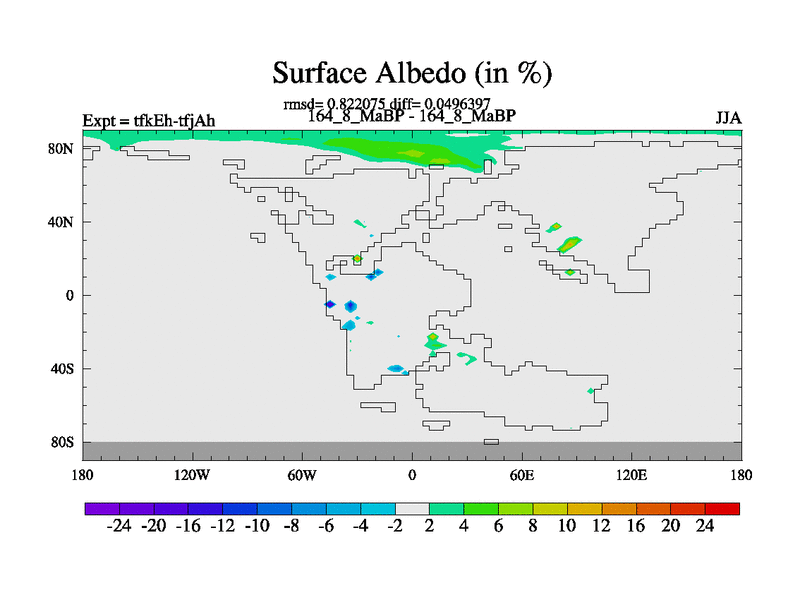 Surface Albedo (in %)

rmsd= 0.822075 diff= 0.0496397

Expt = tfkEh-tfjAh

164_8_MaBP - 164_8_MaBP

JJA

80N

40N

0

40S

80S

180

120W

60W

0

60E

120E

180

-24 -20 -16 -12 -10 -8 -6 -4 -2 2 4 6 8 10 12 16 20 24